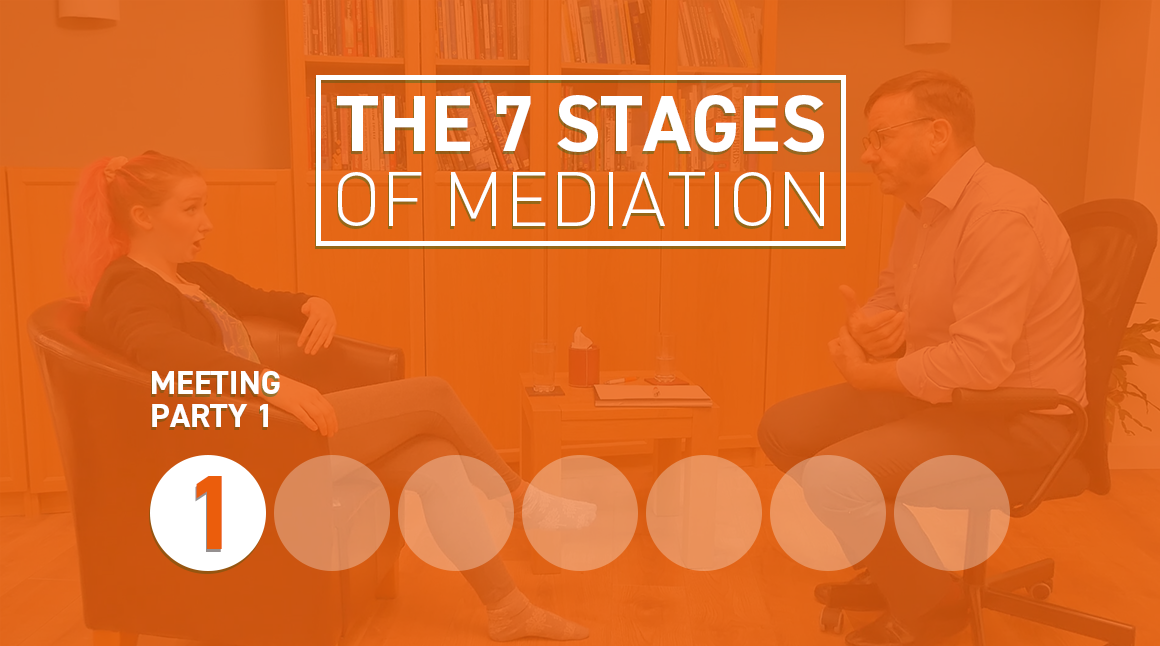 THE 7 STAGES
OF MEDIATION

MEETING
PARTY 1

1